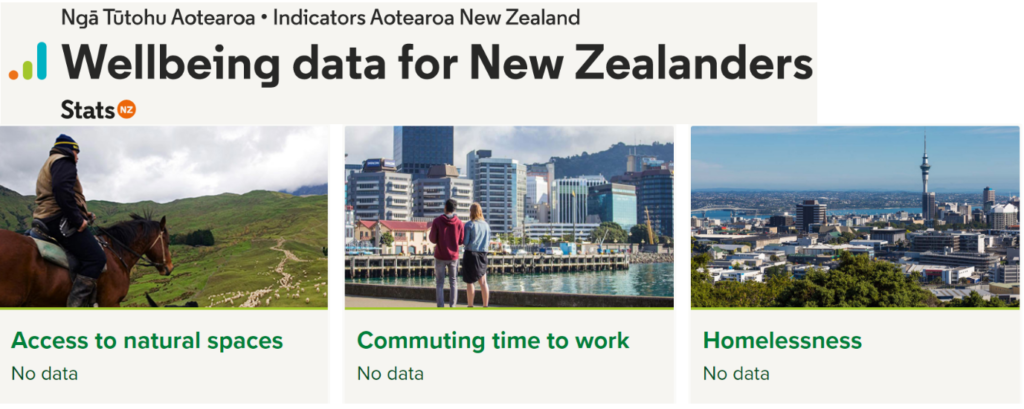 Ngā Tūtohu Aotearoa • Indicators Aotearoa New Zealand

Wellbeing data for New Zealanders

Stats NZ

Access to natural spaces

No data

Commuting time to work

No data

Homelessness

No data